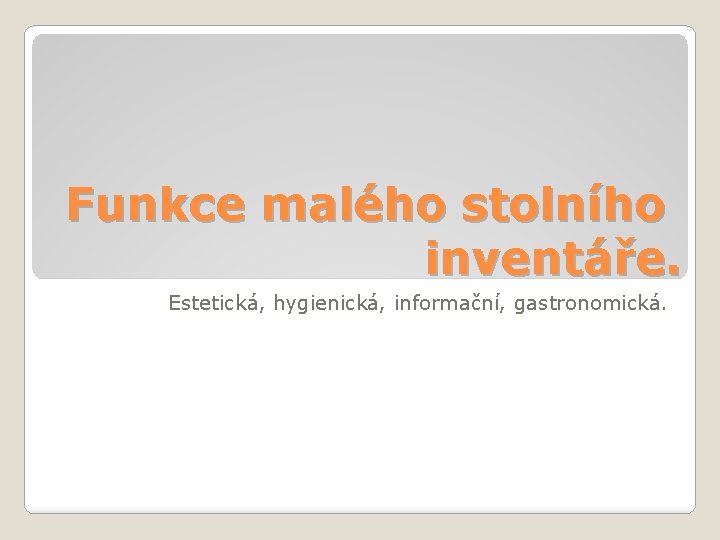 Funkce malého stolního inventáře.

Estetická, hygienická, informační, gastronomická.